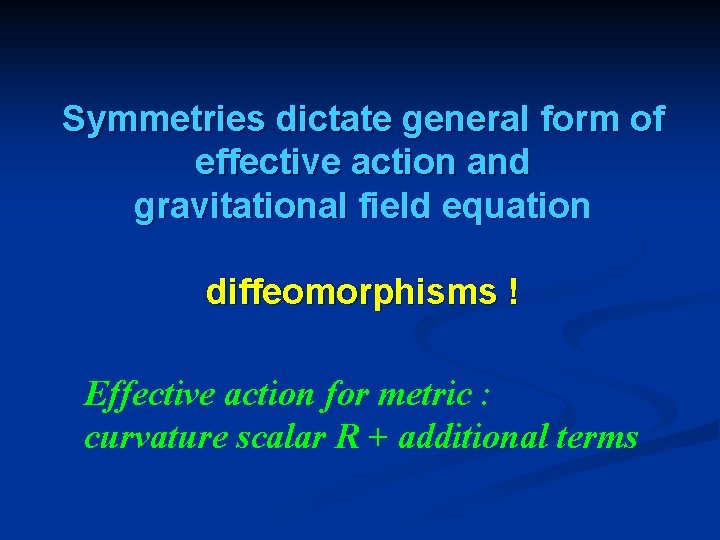 Symmetries dictate general form of effective action and gravitational field equation

diffeomorphisms !

Effective action for metric :
curvature scalar R + additional terms